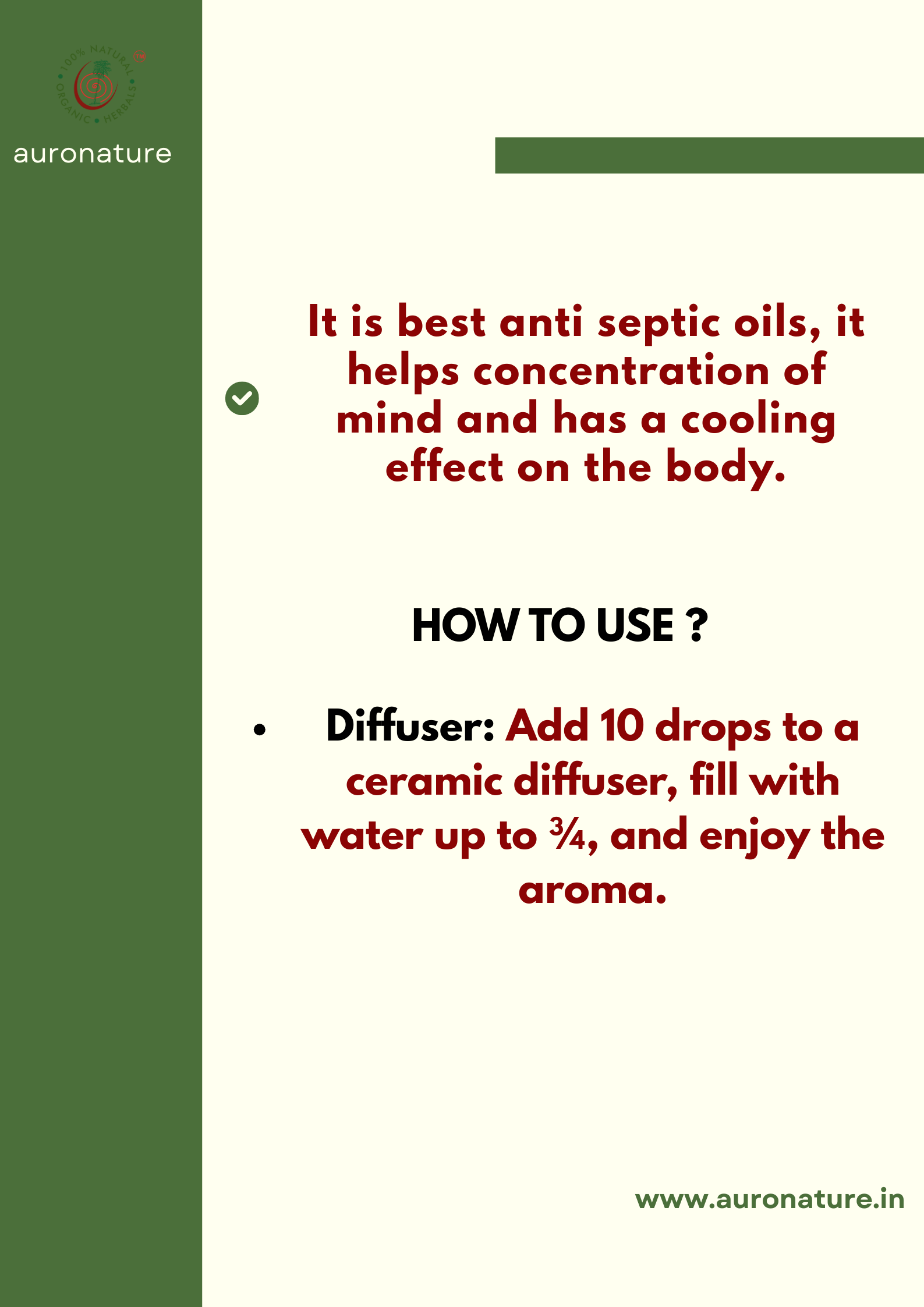 100% NATURAL • ORGANIC • HERBALS • TM

auronature

It is best anti septic oils, it helps concentration of mind and has a cooling effect on the body.

HOW TO USE ?

• Diffuser: Add 10 drops to a ceramic diffuser, fill with water up to ¾, and enjoy the aroma.

www.auronature.in